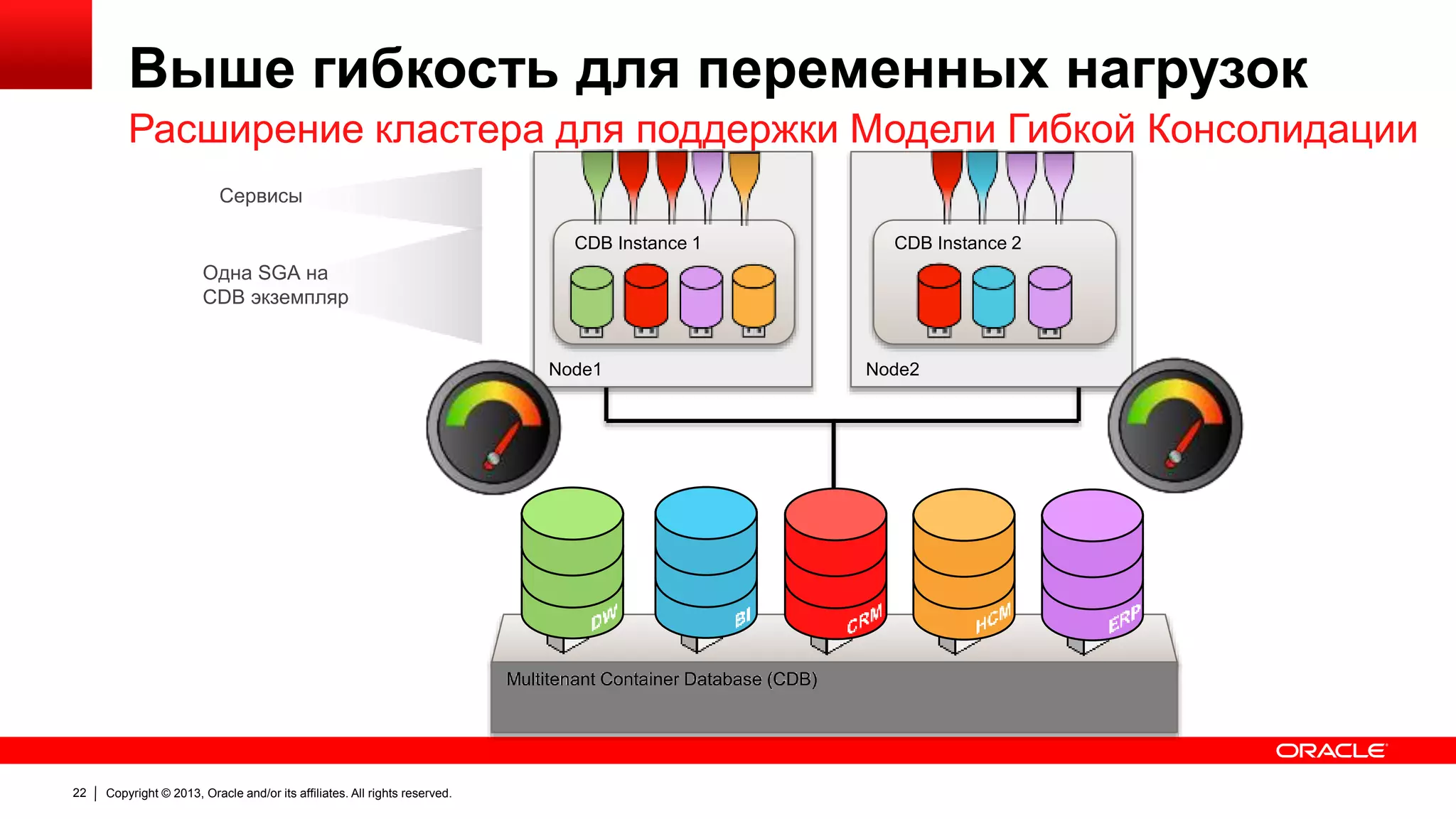 Выше гибкость для переменных нагрузок

Расширение кластера для поддержки Модели Гибкой Консолидации

Сервисы

Одна SGA на CDB экземпляр

CDB Instance 1

Node1

CDB Instance 2

Node2

DW

BI

CRM

HCM

ERP

Multitenant Container Database (CDB)

ORACLE

22 | Copyright © 2013, Oracle and/or its affiliates. All rights reserved.